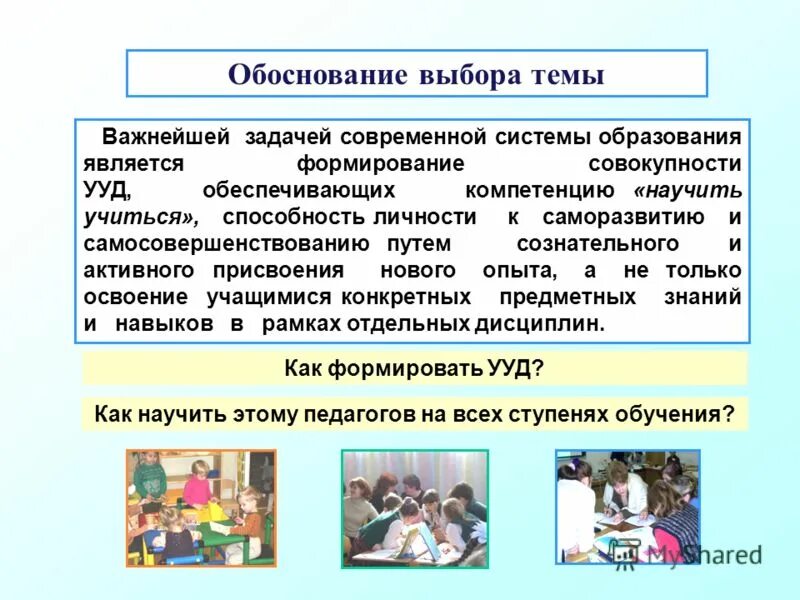 Обоснование выбора темы

Важнейшей задачей современной системы образования является формирование совокупности УУД, обеспечивающих компетенцию «научить учиться», способность личности к саморазвитию и самосовершенствованию путем сознательного и активного присвоения нового опыта, а не только освоение учащимися конкретных предметных знаний и навыков в рамках отдельных дисциплин.

Как формировать УУД?

Как научить этому педагогов на всех ступенях обучения?

MyShared